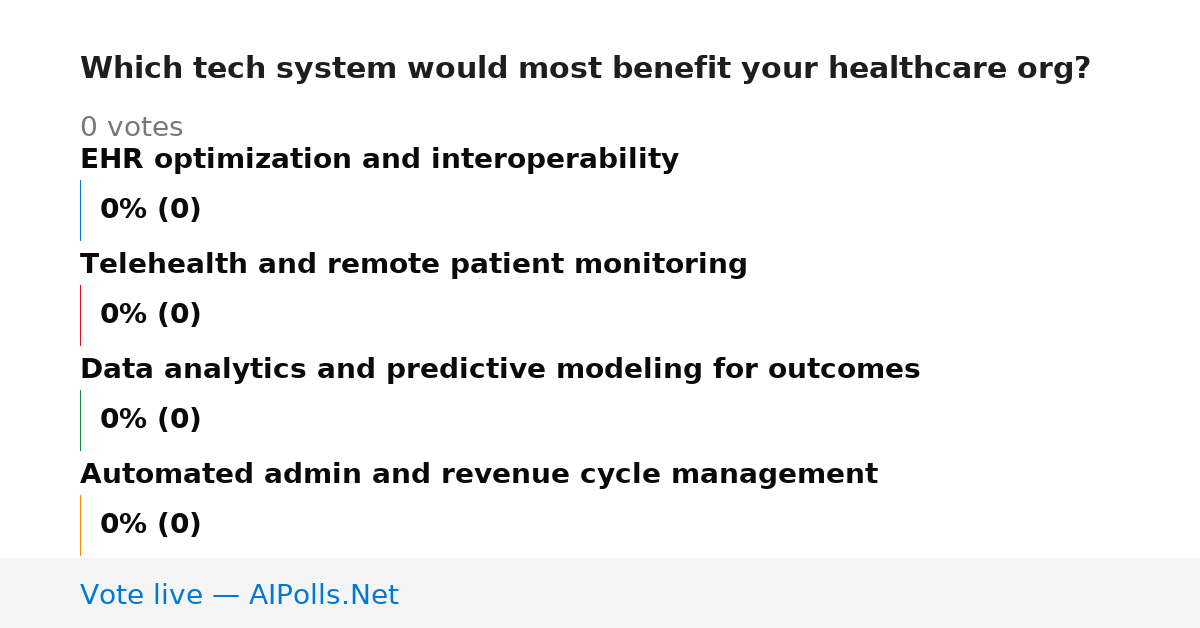 Which tech system would most benefit your healthcare org?

0 votes

EHR optimization and interoperability

0% (0)

Telehealth and remote patient monitoring

0% (0)

Data analytics and predictive modeling for outcomes

0% (0)

Automated admin and revenue cycle management

0% (0)

Vote live — AIPolls.Net